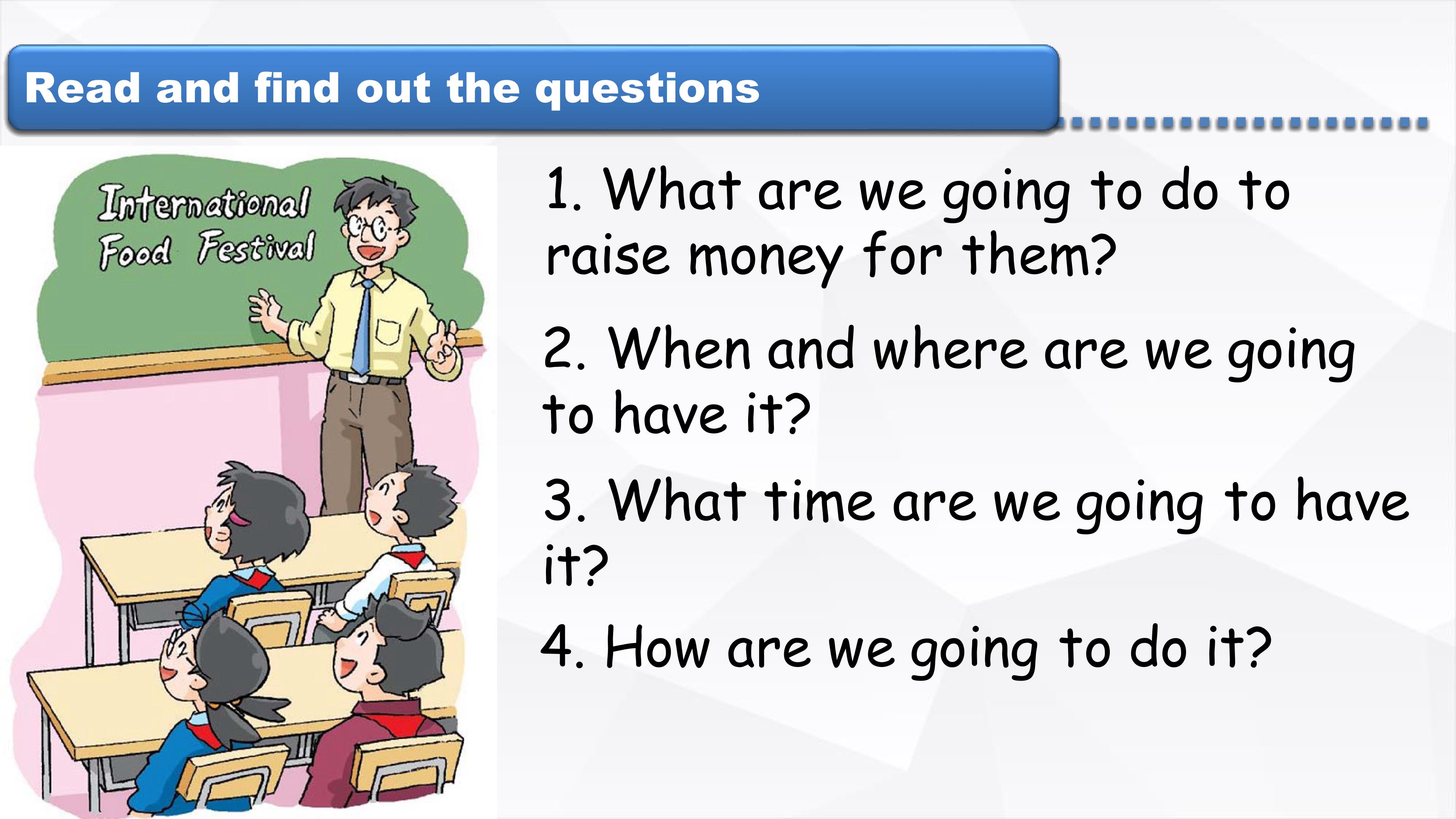 Read and find out the questions

International Food Festival

1. What are we going to do to raise money for them?

2. When and where are we going to have it?

3. What time are we going to have it?

4. How are we going to do it?